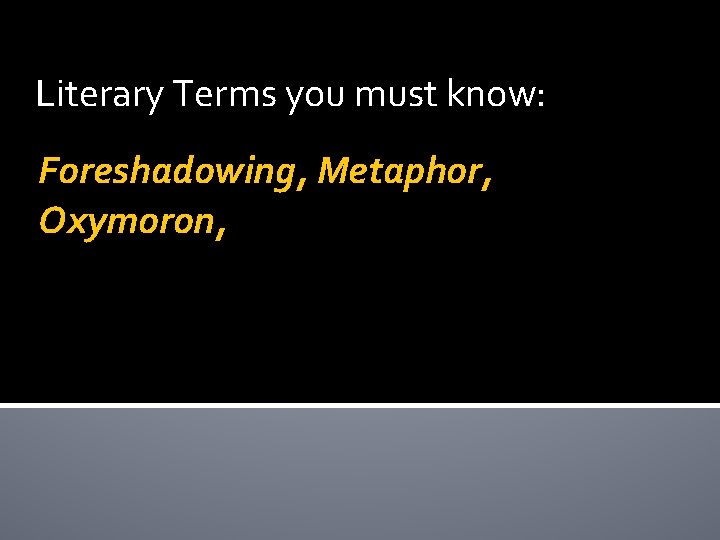 Literary Terms you must know:

Foreshadowing, Metaphor, Oxymoron,